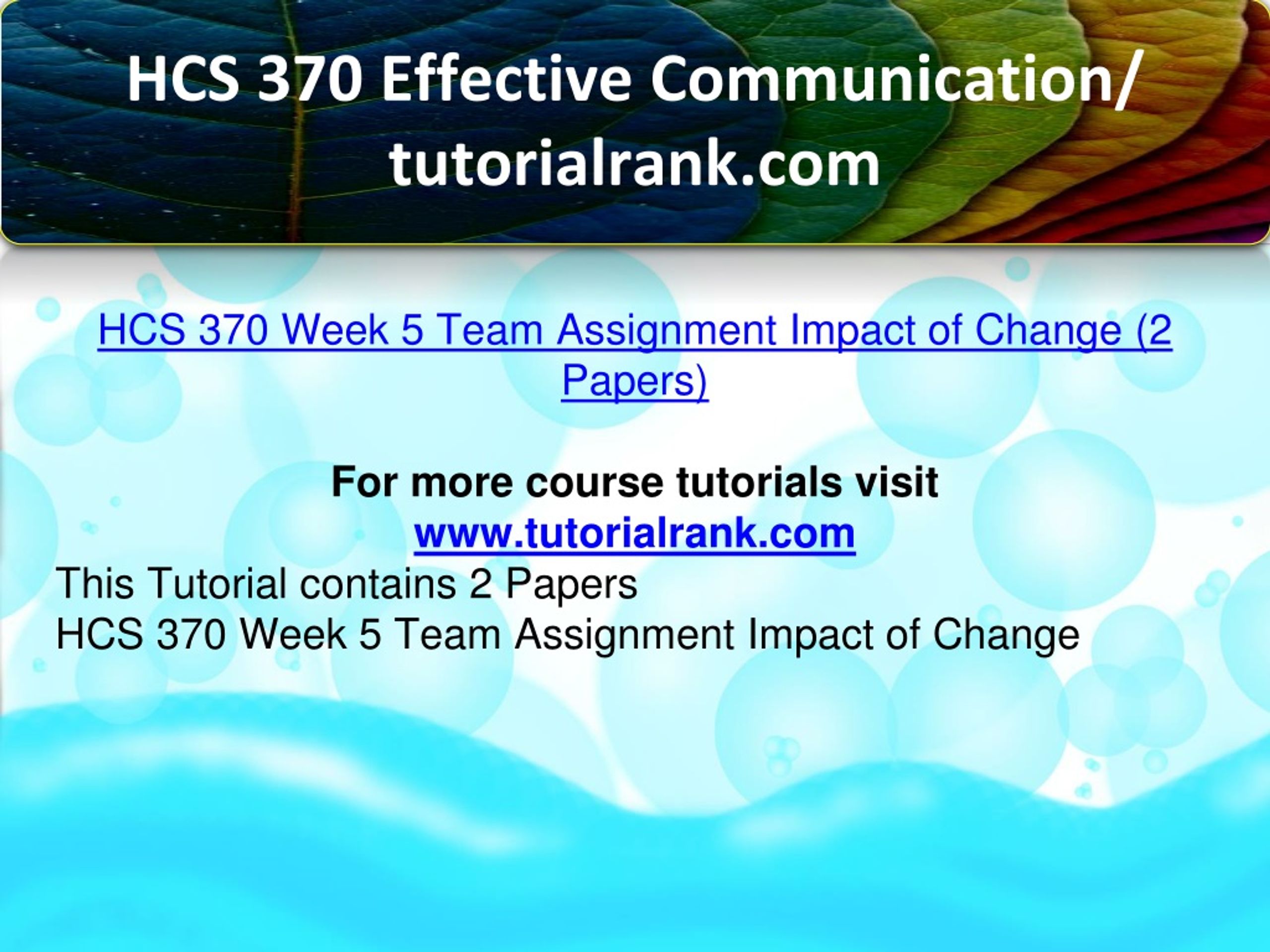 HCS 370 Effective Communication/ tutorialrank.com

HCS 370 Week 5 Team Assignment Impact of Change (2 Papers)

For more course tutorials visit
www.tutorialrank.com

This Tutorial contains 2 Papers
HCS 370 Week 5 Team Assignment Impact of Change